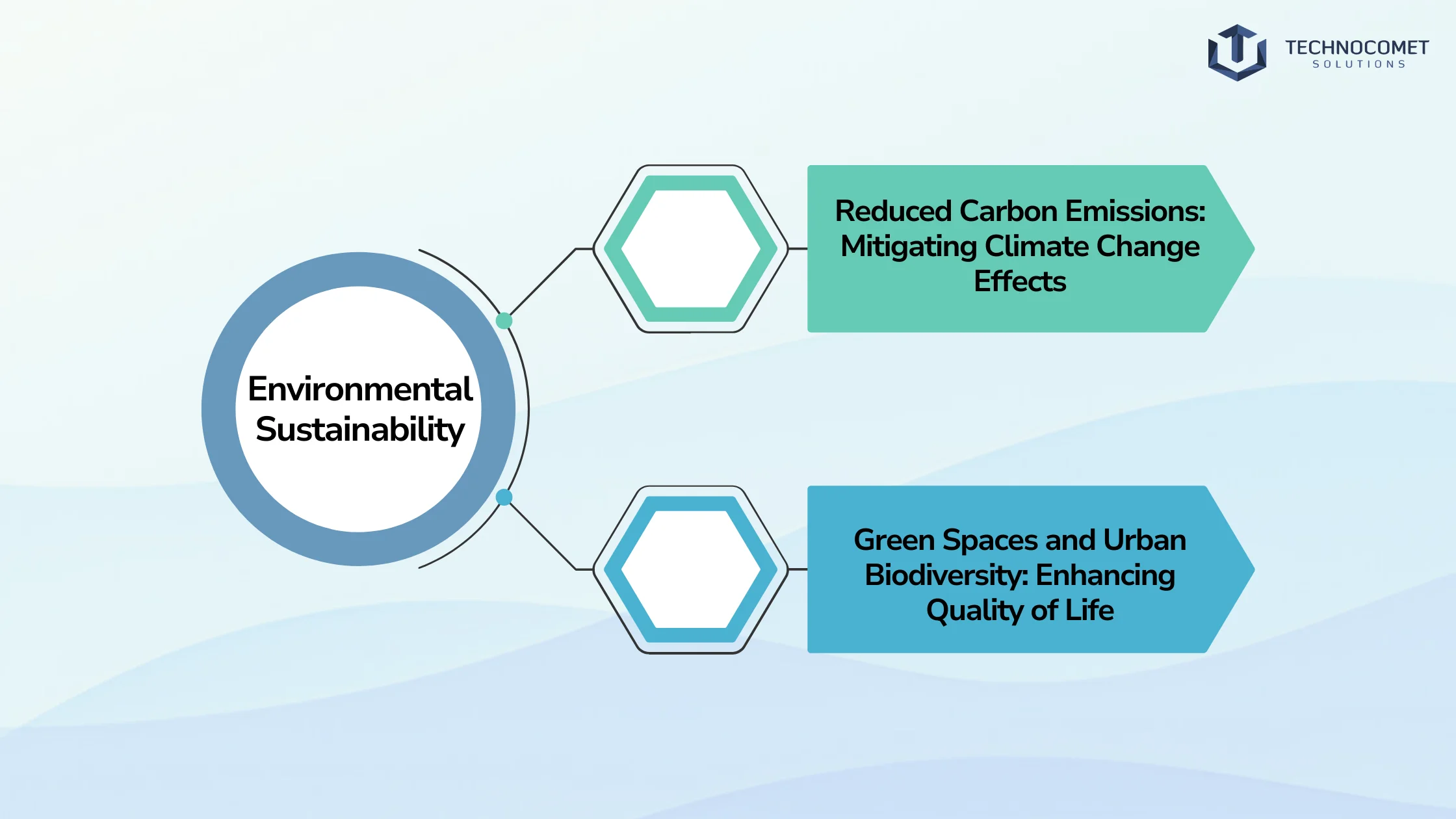 TECHNOCOMET
SOLUTIONS

Environmental Sustainability

Reduced Carbon Emissions: Mitigating Climate Change Effects

Green Spaces and Urban Biodiversity: Enhancing Quality of Life